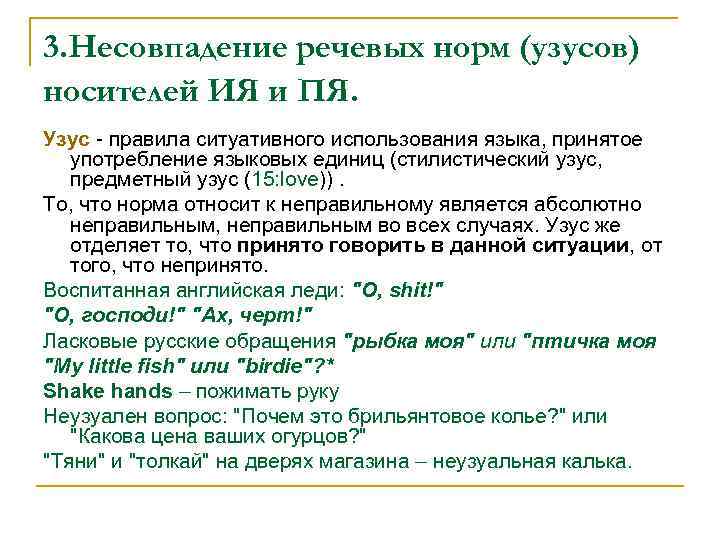 3.Несовпадение речевых норм (узусов) носителей ИЯ и ПЯ.

Узус - правила ситуативного использования языка, принятое употребление языковых единиц (стилистический узус, предметный узус (15:love)) .

То, что норма относит к неправильному является абсолютно неправильным, неправильным во всех случаях. Узус же отделяет то, что принято говорить в данной ситуации, от того, что непринято.

Воспитанная английская леди: "O, shit!"

"О, господи!" "Ах, черт!"

Ласковые русские обращения "рыбка моя" или "птичка моя

"My little fish" или "birdie"?*

Shake hands – пожимать руку

Неузуален вопрос: "Почем это брильянтовое колье?" или "Какова цена ваших огурцов?"

"Тяни" и "толкай" на дверях магазина – неузуальная калька.